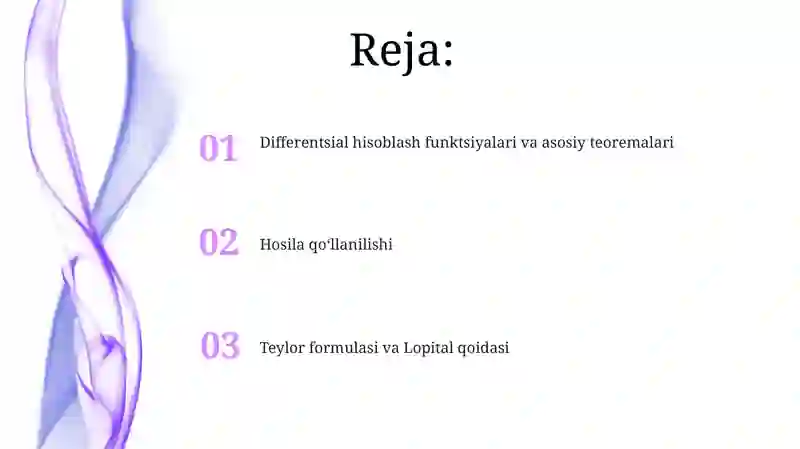 Reja:

01 Differentsial hisoblash funktsiyalari va asosiy teoremalari

02 Hosila qo‘llanilishi

03 Teylor formulasi va Lopital qoidasi